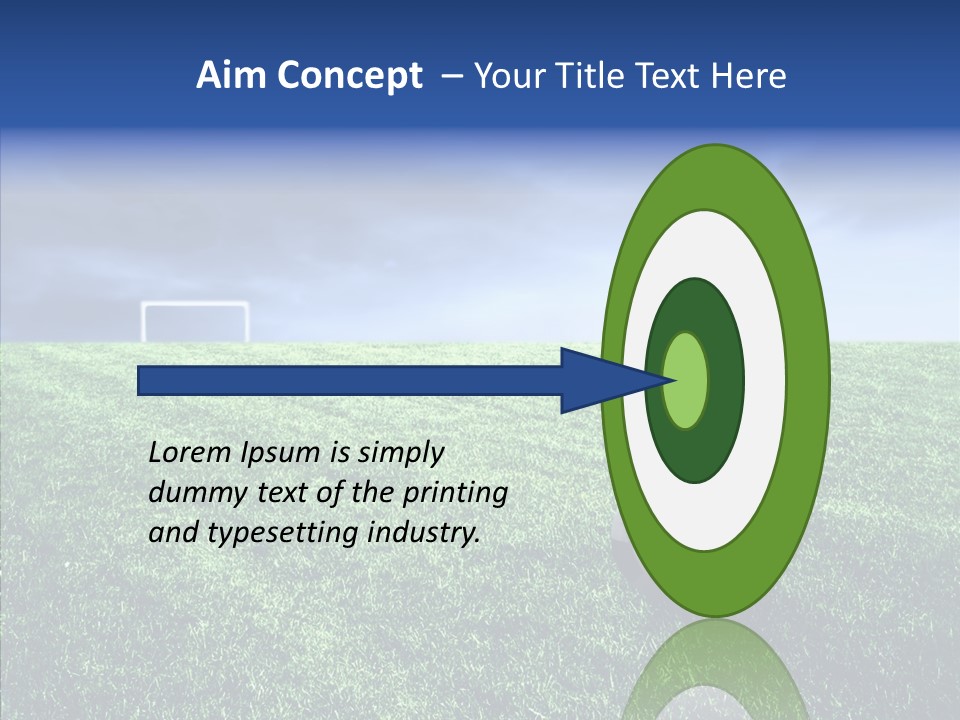 Aim Concept – Your Title Text Here

Lorem Ipsum is simply dummy text of the printing and typesetting industry.